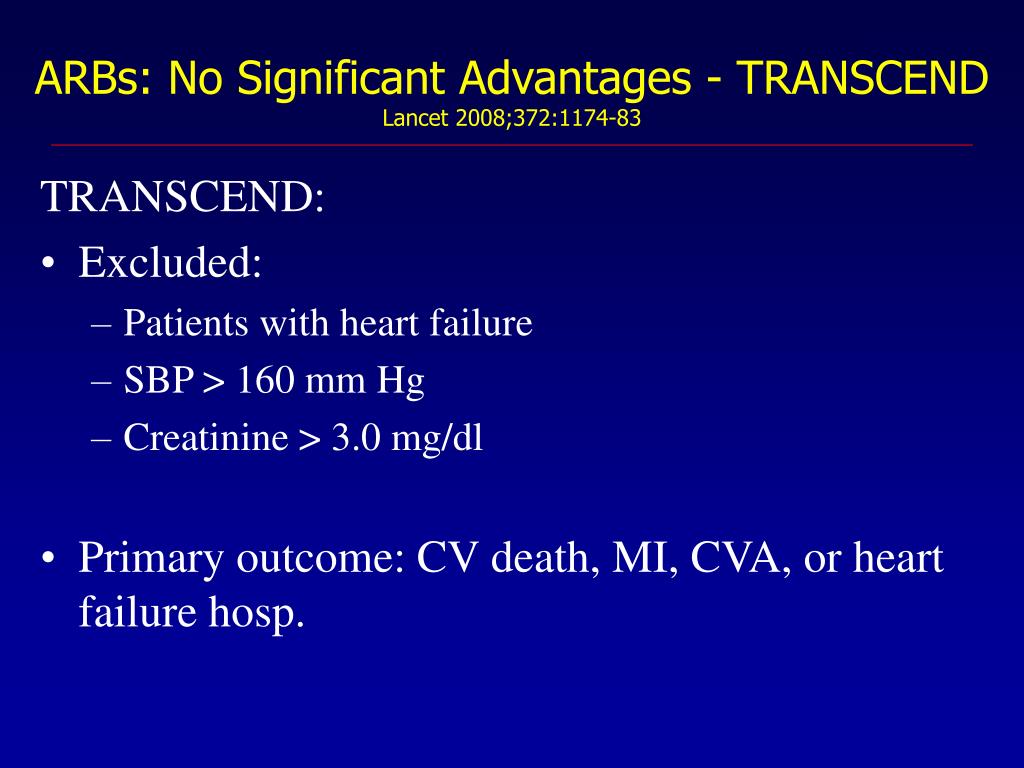 ARBs: No Significant Advantages - TRANSCEND
Lancet 2008;372:1174-83

TRANSCEND:

• Excluded:
– Patients with heart failure
– SBP > 160 mm Hg
– Creatinine > 3.0 mg/dl

• Primary outcome: CV death, MI, CVA, or heart failure hosp.